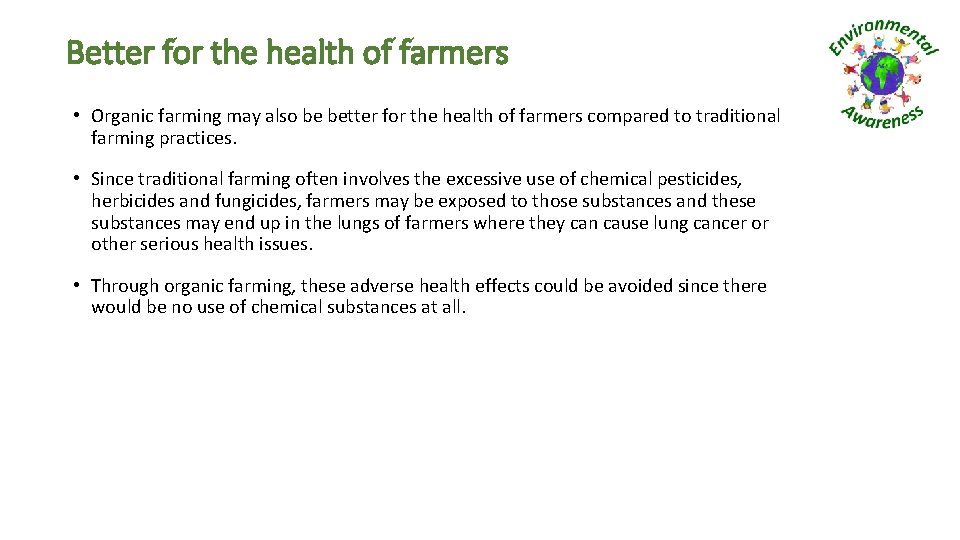 Better for the health of farmers

Environmental Awareness

• Organic farming may also be better for the health of farmers compared to traditional farming practices.

• Since traditional farming often involves the excessive use of chemical pesticides, herbicides and fungicides, farmers may be exposed to those substances and these substances may end up in the lungs of farmers where they can cause lung cancer or other serious health issues.

• Through organic farming, these adverse health effects could be avoided since there would be no use of chemical substances at all.